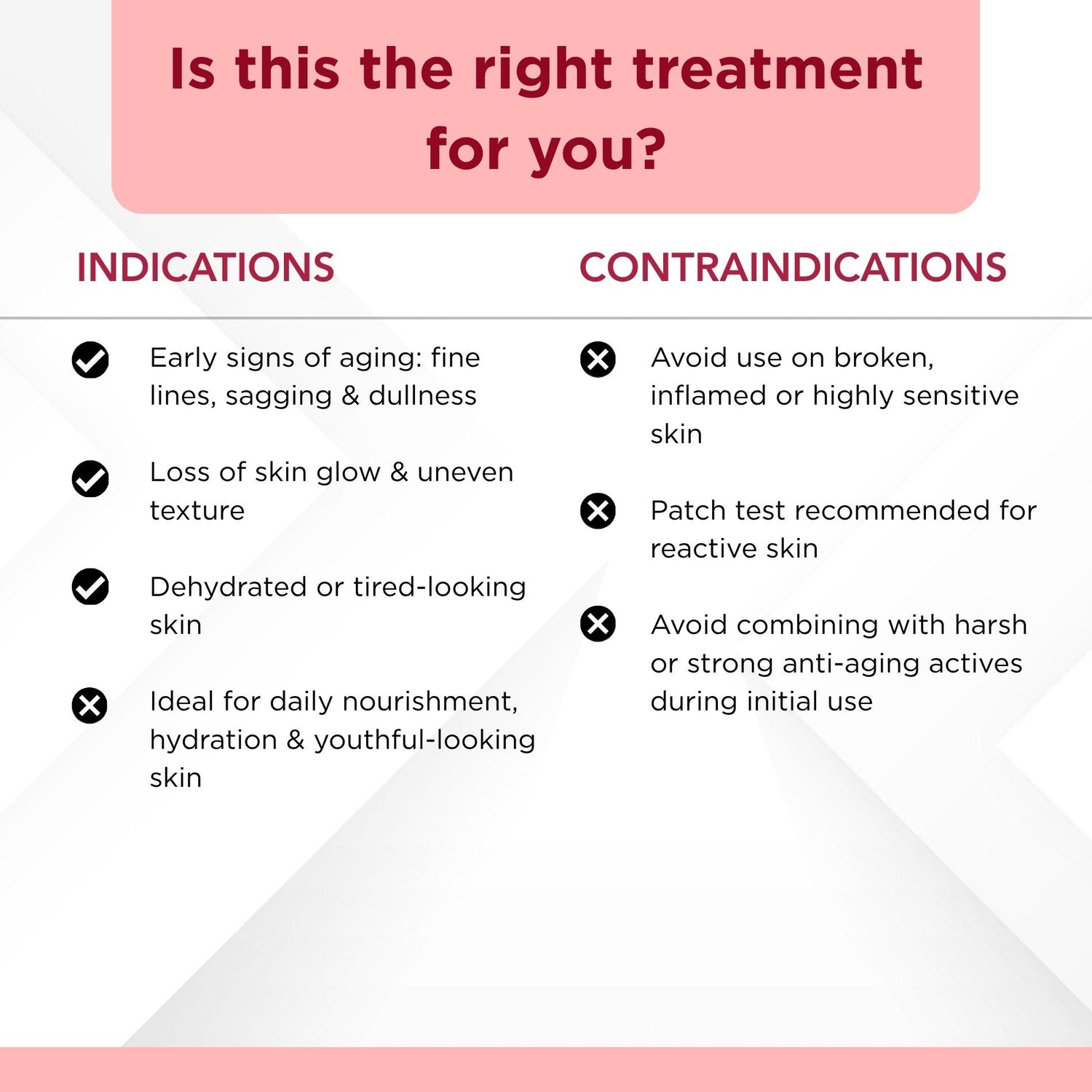 Is this the right treatment for you?

INDICATIONS

Early signs of aging: fine lines, sagging & dullness

Loss of skin glow & uneven texture

Dehydrated or tired-looking skin

Ideal for daily nourishment, hydration & youthful-looking skin

CONTRAINDICATIONS

Avoid use on broken, inflamed or highly sensitive skin

Patch test recommended for reactive skin

Avoid combining with harsh or strong anti-aging actives during initial use